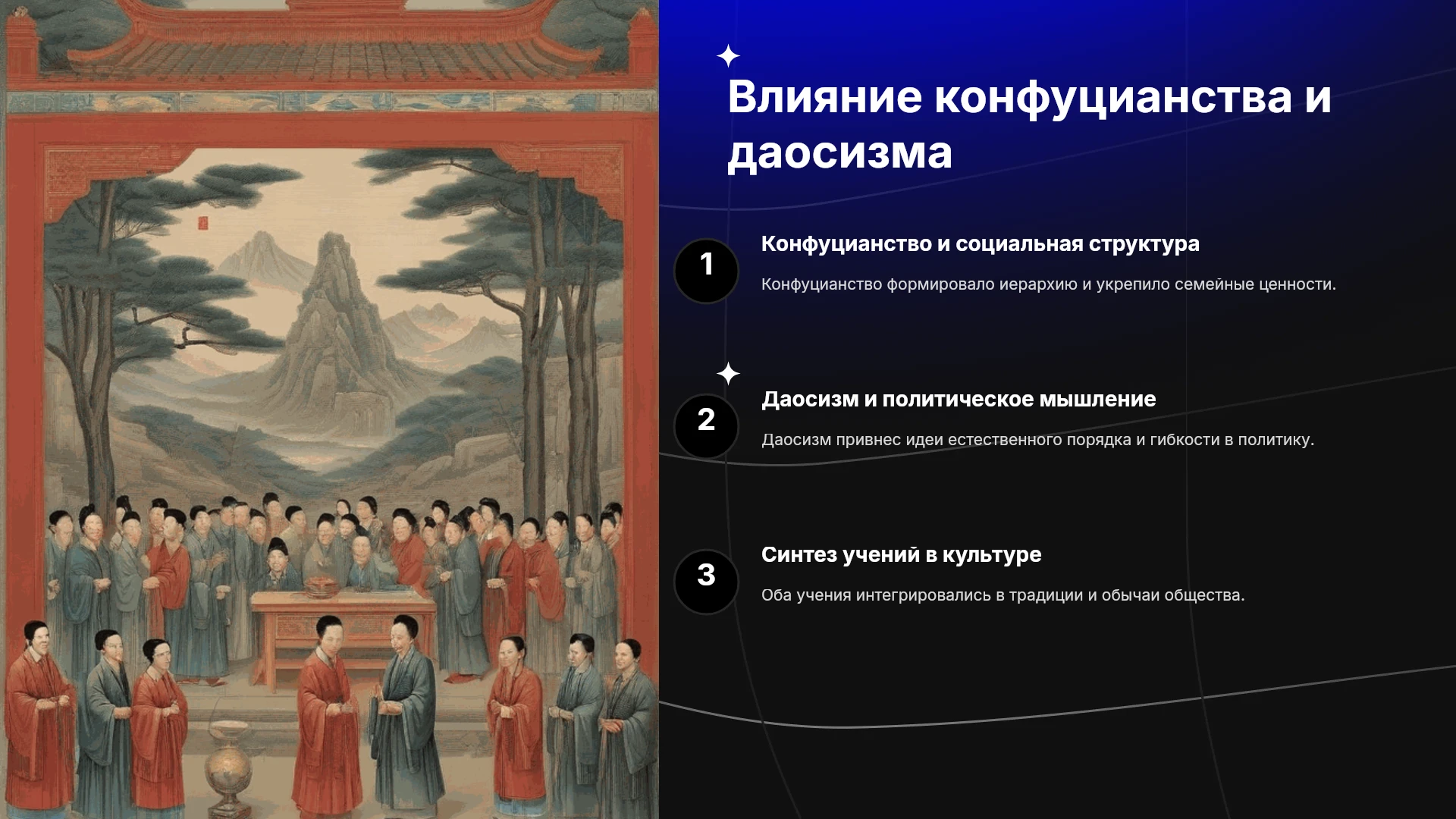 Влияние конфуцианства и даосизма

1

Конфуцианство и социальная структура

Конфуцианство формировало иерархию и укрепило семейные ценности.

2

Даосизм и политическое мышление

Даосизм привнес идеи естественного порядка и гибкости в политику.

3

Синтез учений в культуре

Оба учения интегрировались в традиции и обычаи общества.